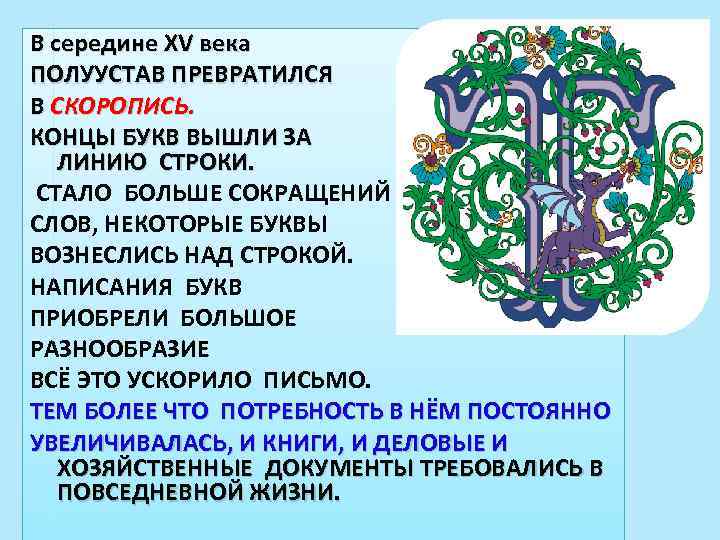 В середине XV века
ПОЛУУСТАВ ПРЕВРАТИЛСЯ
В СКОРОПИСЬ.
КОНЦЫ БУКВ ВЫШЛИ ЗА ЛИНИЮ СТРОКИ.
СТАЛО БОЛЬШЕ СОКРАЩЕНИЙ
СЛОВ, НЕКОТОРЫЕ БУКВЫ
ВОЗНЕСЛИСЬ НАД СТРОКОЙ.
НАПИСАНИЯ БУКВ
ПРИОБРЕЛИ БОЛЬШОЕ
РАЗНООБРАЗИЕ
ВСЁ ЭТО УСКОРИЛО ПИСЬМО.
ТЕМ БОЛЕЕ ЧТО ПОТРЕБНОСТЬ В НЁМ ПОСТОЯННО
УВЕЛИЧИВАЛАСЬ, И КНИГИ, И ДЕЛОВЫЕ И ХОЗЯЙСТВЕННЫЕ ДОКУМЕНТЫ ТРЕБОВАЛИСЬ В ПОВСЕДНЕВНОЙ ЖИЗНИ.